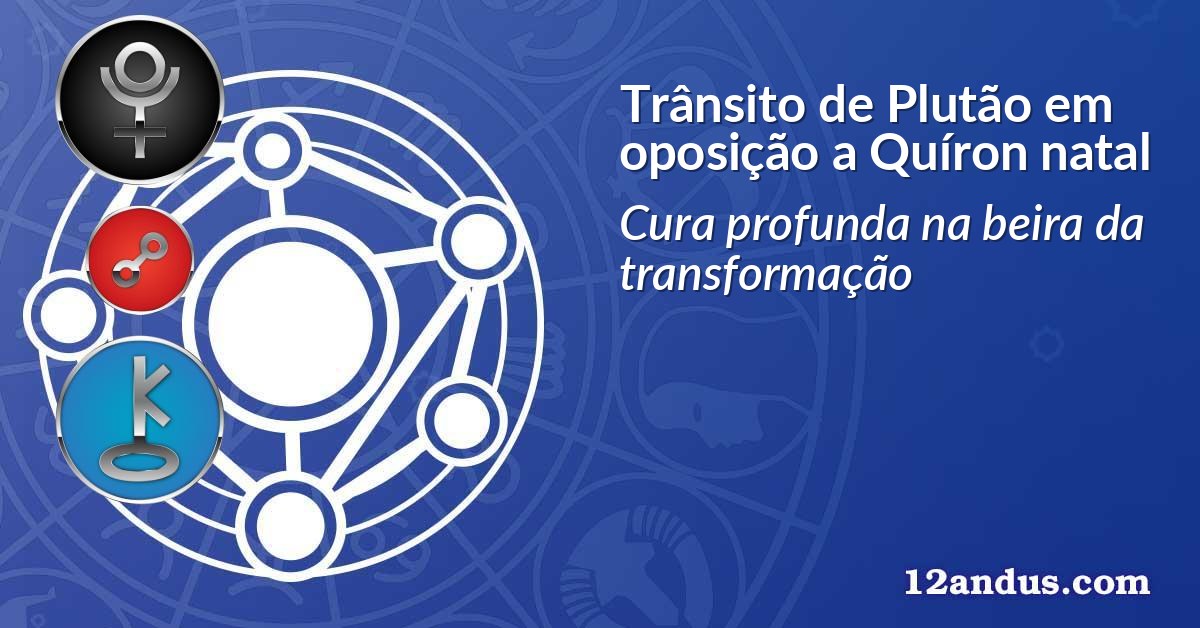 Trânsito de Plutão em oposição a Quíron natal

Cura profunda na beira da transformação

12andus.com